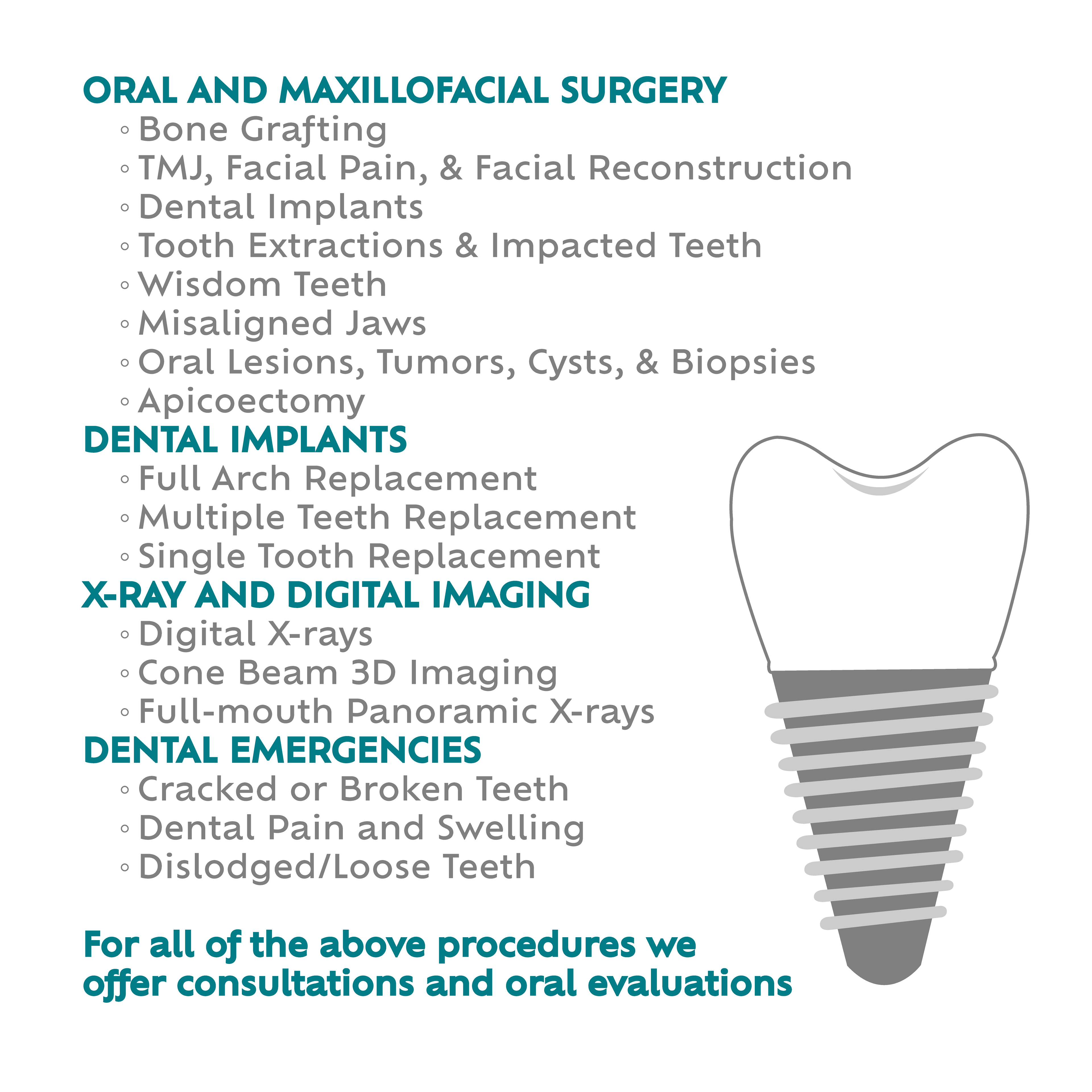 ORAL AND MAXILLOFACIAL SURGERY
◦ Bone Grafting
◦ TMJ, Facial Pain, & Facial Reconstruction
◦ Dental Implants
◦ Tooth Extractions & Impacted Teeth
◦ Wisdom Teeth
◦ Misaligned Jaws
◦ Oral Lesions, Tumors, Cysts, & Biopsies
◦ Apicoectomy
DENTAL IMPLANTS
◦ Full Arch Replacement
◦ Multiple Teeth Replacement
◦ Single Tooth Replacement
X-RAY AND DIGITAL IMAGING
◦ Digital X-rays
◦ Cone Beam 3D Imaging
◦ Full-mouth Panoramic X-rays
DENTAL EMERGENCIES
◦ Cracked or Broken Teeth
◦ Dental Pain and Swelling
◦ Dislodged/Loose Teeth

For all of the above procedures we offer consultations and oral evaluations